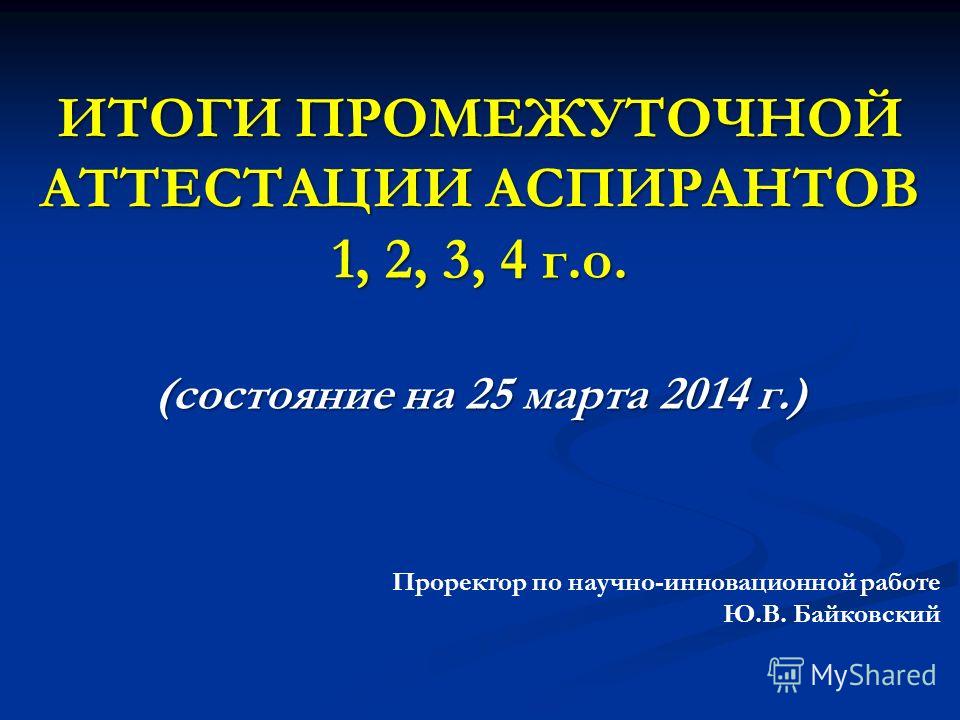 ИТОГИ ПРОМЕЖУТОЧНОЙ АТТЕСТАЦИИ АСПИРАНТОВ 1, 2, 3, 4 г.о.

(состояние на 25 марта 2014 г.)

Проректор по научно-инновационной работе
Ю.В. Байковский

MyShared